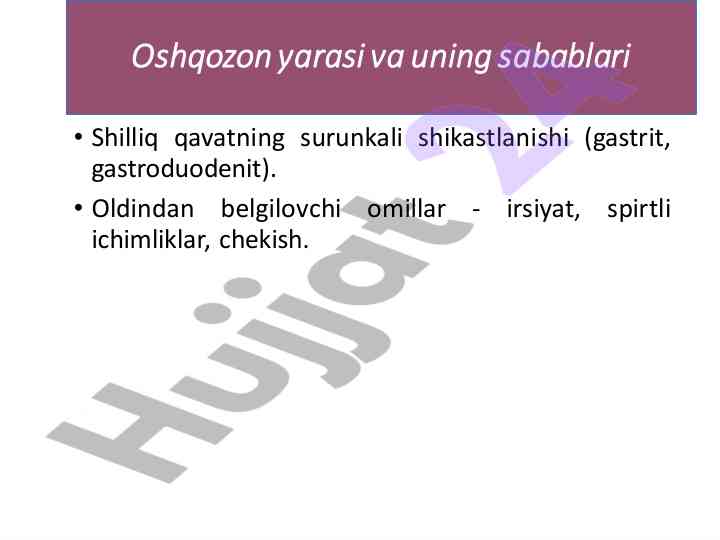 Oshqozon yarasi va uning sabablari

• Shilliq qavatning surunkali shikastlanishi (gastrit, gastroduodenit).

• Oldindan belgilovchi omillar - irsiyat, spirtli ichimliklar, chekish.

Hujjat 24